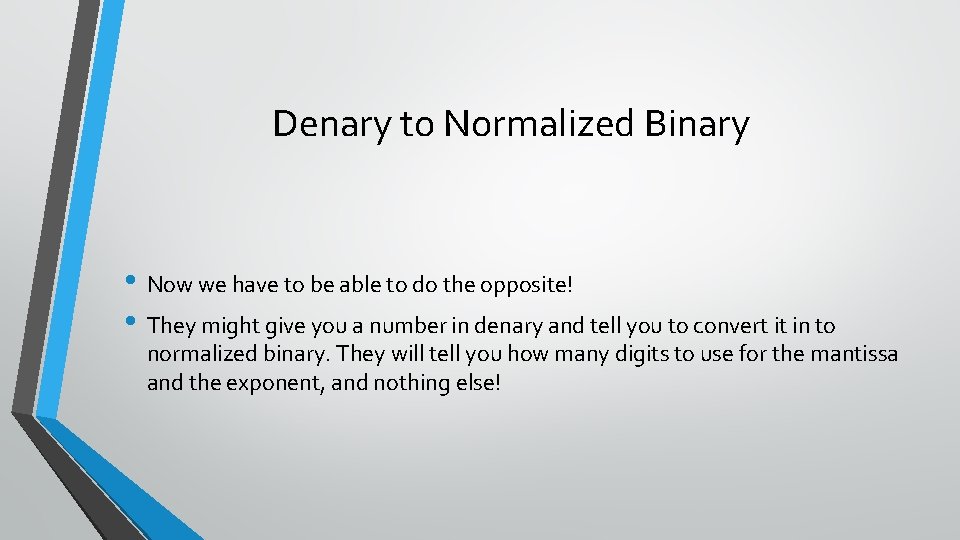 Denary to Normalized Binary

• Now we have to be able to do the opposite!

• They might give you a number in denary and tell you to convert it in to normalized binary. They will tell you how many digits to use for the mantissa and the exponent, and nothing else!